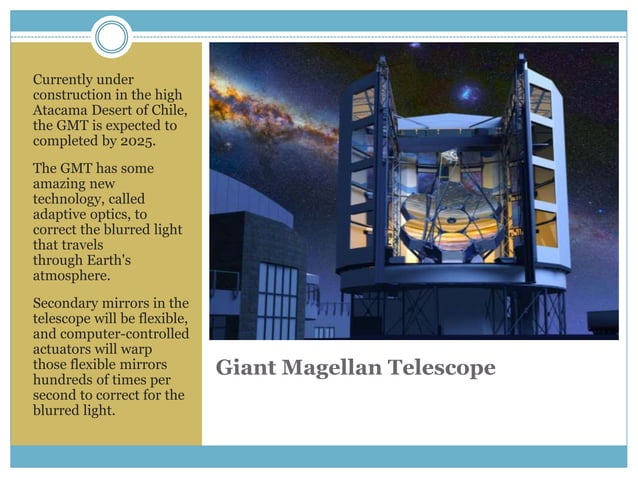 Currently under construction in the high Atacama Desert of Chile, the GMT is expected to completed by 2025.

The GMT has some amazing new technology, called adaptive optics, to correct the blurred light that travels through Earth's atmosphere.

Secondary mirrors in the telescope will be flexible, and computer-controlled actuators will warp those flexible mirrors hundreds of times per second to correct for the blurred light.

Giant Magellan Telescope